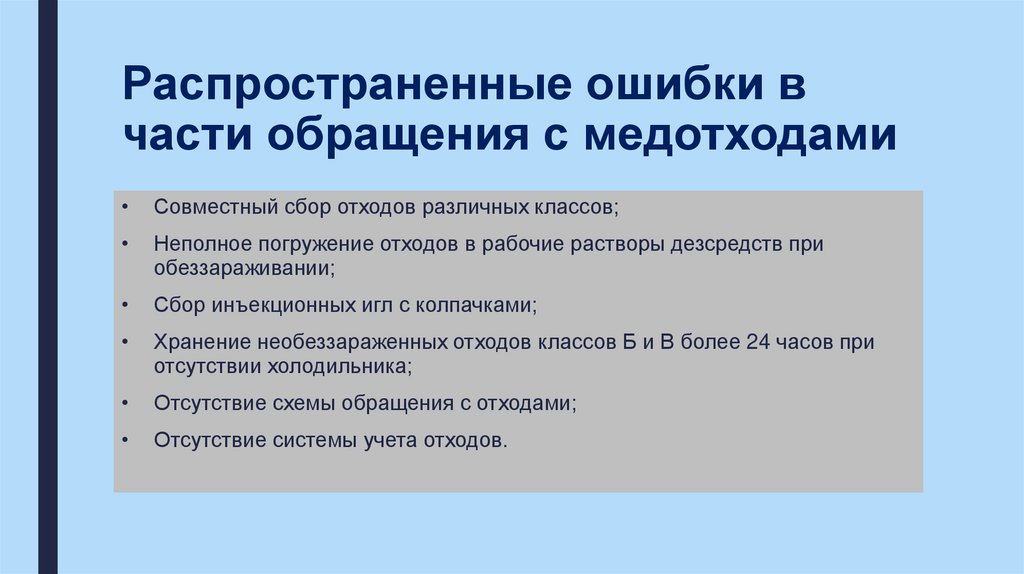 Распространенные ошибки в части обращения с медотходами

• Совместный сбор отходов различных классов;
• Неполное погружение отходов в рабочие растворы дезсредств при обеззараживании;
• Сбор инъекционных игл с колпачками;
• Хранение необеззараженных отходов классов Б и В более 24 часов при отсутствии холодильника;
• Отсутствие схемы обращения с отходами;
• Отсутствие системы учета отходов.